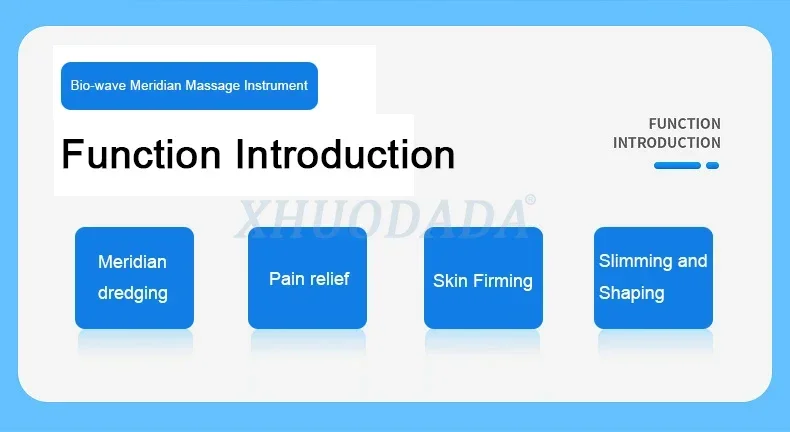 Bio-wave Meridian Massage Instrument

Function Introduction

FUNCTION INTRODUCTION

XHUODADA®

Meridian dredging

Pain relief

Skin Firming

Slimming and Shaping